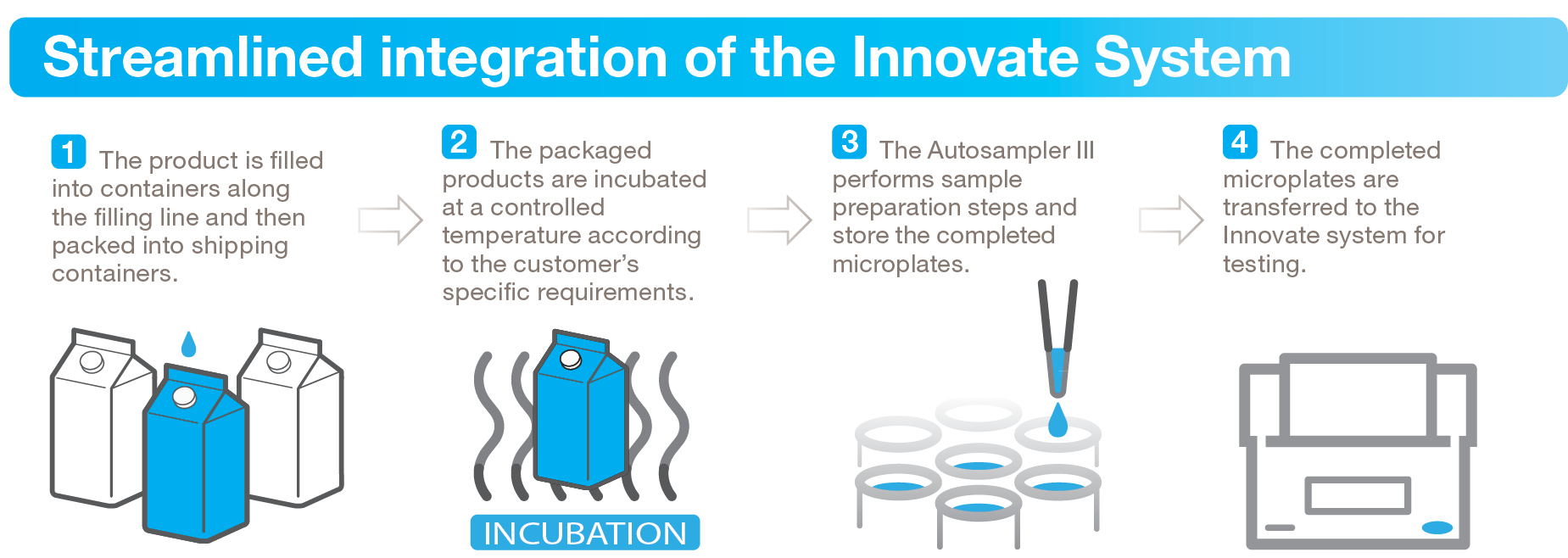 Streamlined integration of the Innovate System

1 The product is filled into containers along the filling line and then packed into shipping containers.

2 The packaged products are incubated at a controlled temperature according to the customer's specific requirements.

INCUBATION

3 The Autosampler III performs sample preparation steps and store the completed microplates.

4 The completed microplates are transferred to the Innovate system for testing.